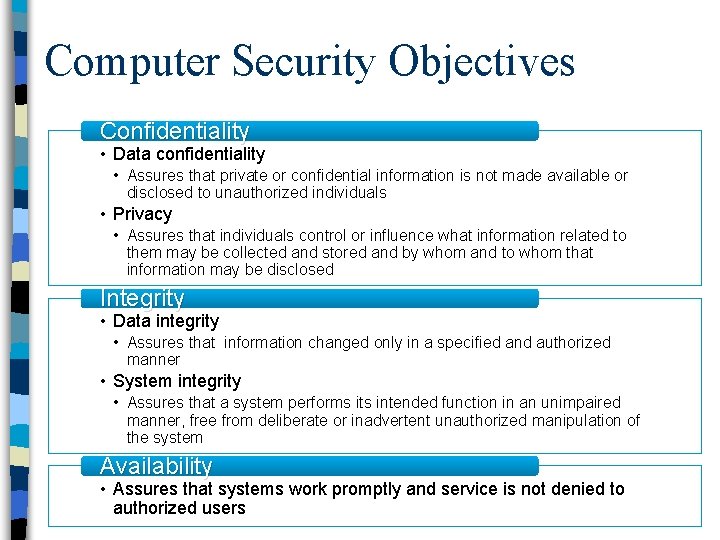 Computer Security Objectives

Confidentiality

• Data confidentiality

• Assures that private or confidential information is not made available or disclosed to unauthorized individuals

• Privacy

• Assures that individuals control or influence what information related to them may be collected and stored and by whom and to whom that information may be disclosed

Integrity

• Data integrity

• Assures that information changed only in a specified and authorized manner

• System integrity

• Assures that a system performs its intended function in an unimpaired manner, free from deliberate or inadvertent unauthorized manipulation of the system

Availability

• Assures that systems work promptly and service is not denied to authorized users